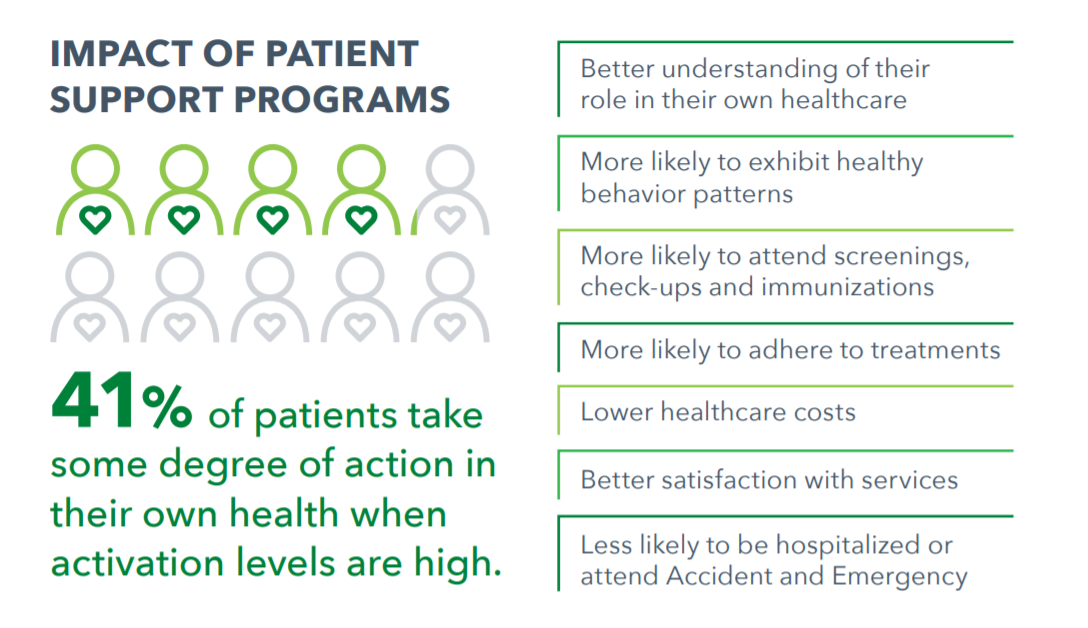 IMPACT OF PATIENT SUPPORT PROGRAMS

41% of patients take some degree of action in their own health when activation levels are high.

Better understanding of their role in their own healthcare

More likely to exhibit healthy behavior patterns

More likely to attend screenings, check-ups and immunizations

More likely to adhere to treatments

Lower healthcare costs

Better satisfaction with services

Less likely to be hospitalized or attend Accident and Emergency